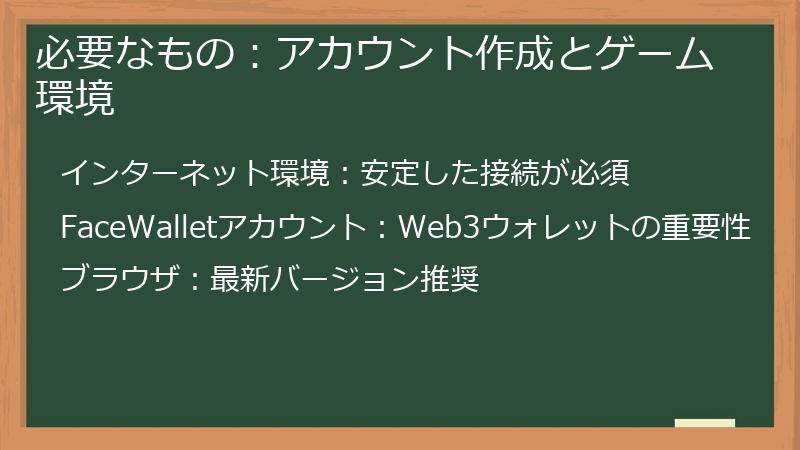 必要なもの：アカウント作成とゲーム環境

インターネット環境：安定した接続が必須

FaceWalletアカウント：Web3ウォレットの重要性

ブラウザ：最新バージョン推奨